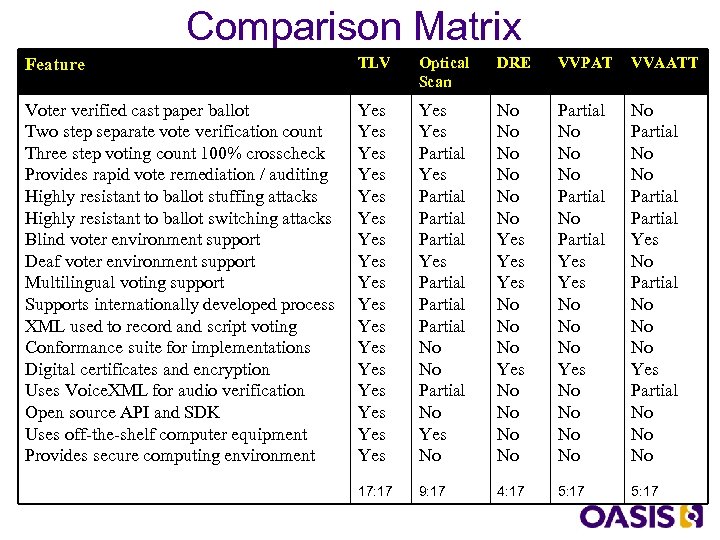 Comparison Matrix

| Feature | TLV | Optical Scan | DRE | VVPAT | VVAATT |
|---|---|---|---|---|---|
| Voter verified cast paper ballot | Yes | Yes | No | Partial | No |
| Two step separate vote verification count | Yes | Yes | No | No | Partial |
| Three step voting count 100% crosscheck | Yes | Partial | No | No | No |
| Provides rapid vote remediation / auditing | Yes | Yes | No | No | No |
| Highly resistant to ballot stuffing attacks | Yes | Partial | No | Partial | Partial |
| Highly resistant to ballot switching attacks | Yes | Partial | No | No | Partial |
| Blind voter environment support | Yes | Partial | Yes | Partial | Yes |
| Deaf voter environment support | Yes | Yes | Yes | Yes | No |
| Multilingual voting support | Yes | Partial | Yes | Yes | Partial |
| Supports internationally developed process | Yes | Partial | No | No | No |
| XML used to record and script voting | Yes | Partial | No | No | No |
| Conformance suite for implementations | Yes | No | No | No | No |
| Digital certificates and encryption | Yes | No | Yes | Yes | Yes |
| Uses VoiceXML for audio verification | Yes | Partial | No | No | Partial |
| Open source API and SDK | Yes | No | No | No | No |
| Uses off-the-shelf computer equipment | Yes | Yes | No | No | No |
| Provides secure computing environment | Yes | No | No | No | No |
| | 17:17 | 9:17 | 4:17 | 5:17 | 5:17 |

OASIS